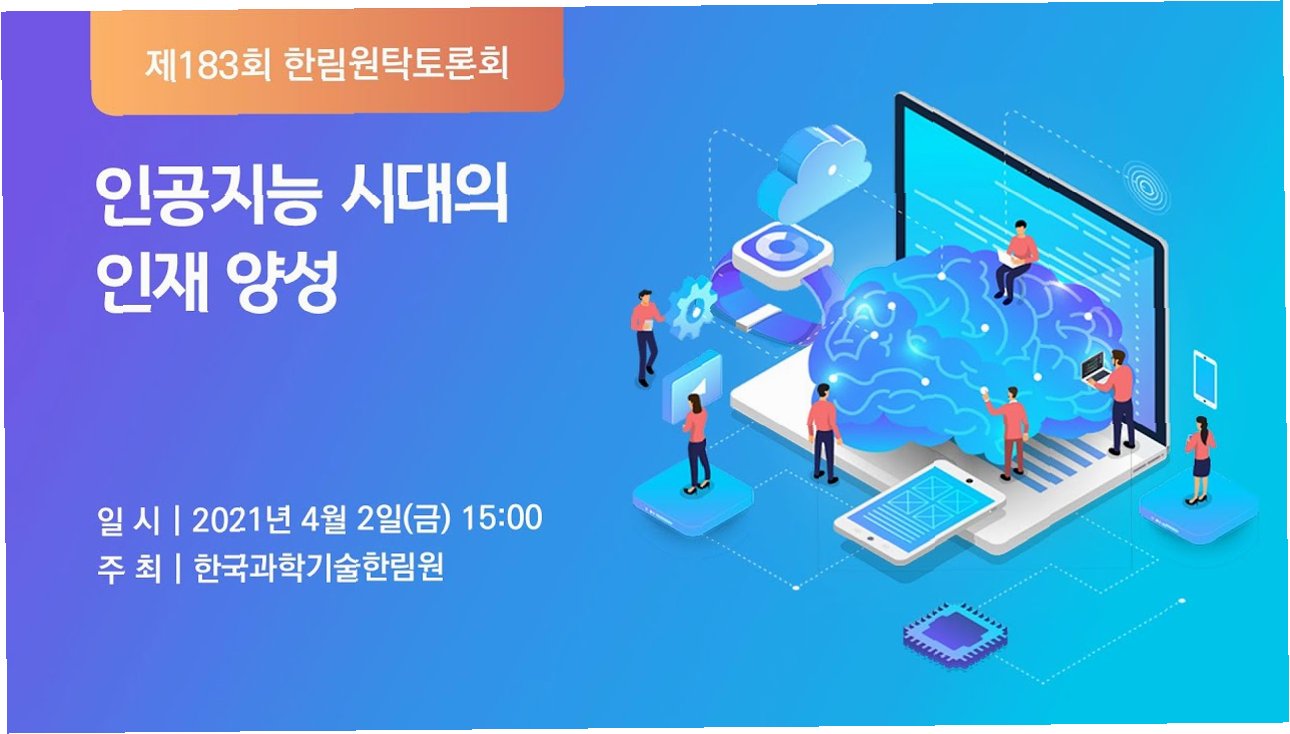 제183회 한림원탁토론회

인공지능 시대의 인재 양성

일 시 | 2021년 4월 2일(금) 15:00
주 최 | 한국과학기술한림원